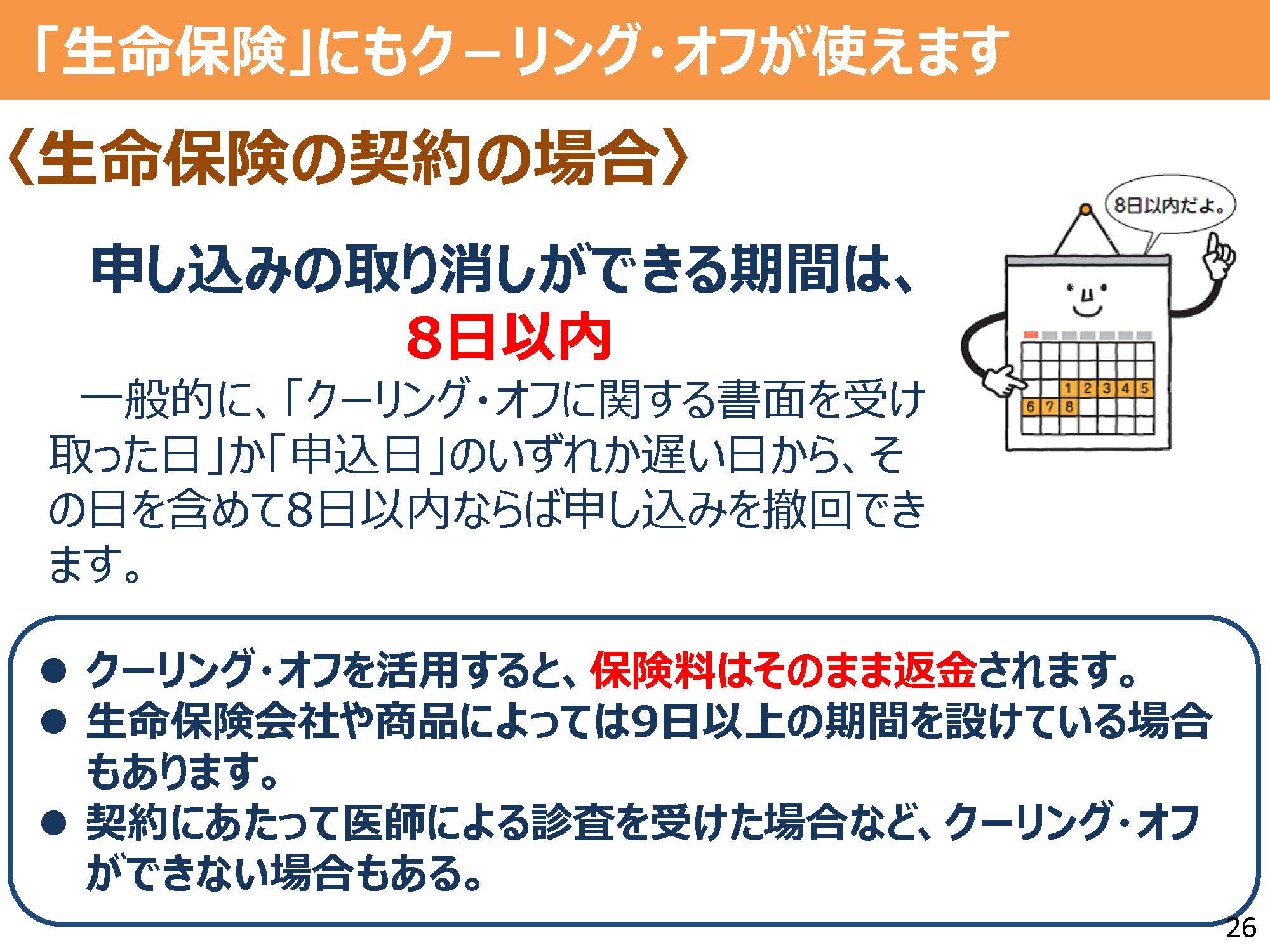 「生命保険」にもクーリング・オフが使えます

〈生命保険の契約の場合〉

申し込みの取り消しができる期間は、
8日以内

一般的に、「クーリング・オフに関する書面を受け取った日」か「申込日」のいずれか遅い日から、その日を含めて8日以内ならば申し込みを撤回できます。

8日以内だよ。

1 2 3 4 5
6 7 8

● クーリング・オフを活用すると、保険料はそのまま返金されます。
● 生命保険会社や商品によっては9日以上の期間を設けている場合もあります。
● 契約にあたって医師による診査を受けた場合など、クーリング・オフができない場合もある。

26